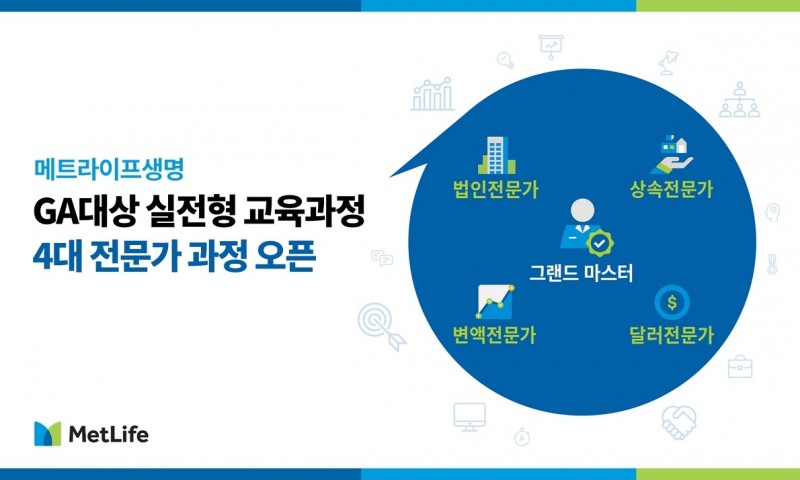 메트라이프생명
GA대상 실전형 교육과정
4대 전문가 과정 오픈

법인전문가
상속전문가
그랜드 마스터
변액전문가
달러전문가

MetLife